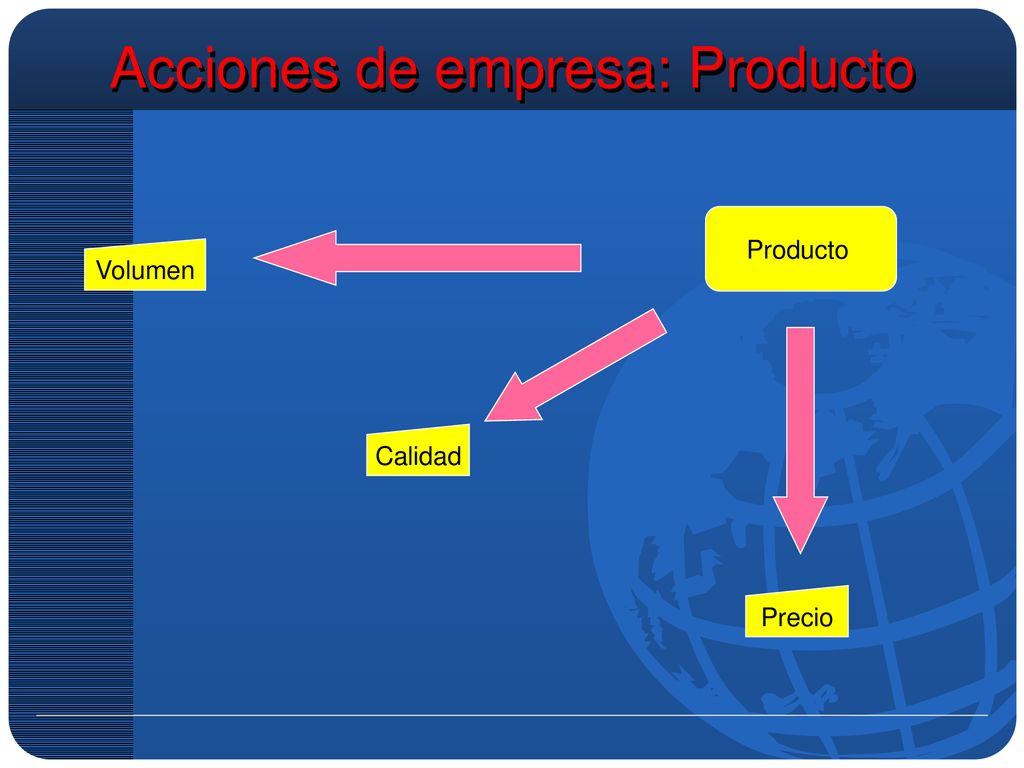 Acciones de empresa: Producto

Producto

Volumen

Calidad

Precio